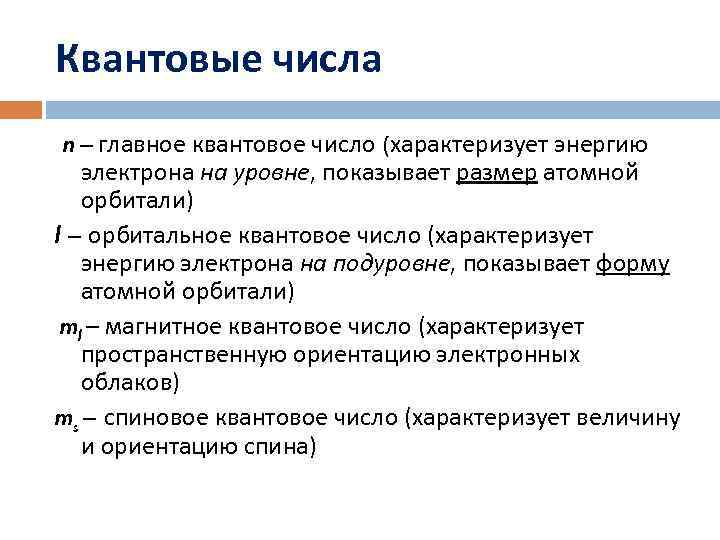 Квантовые числа

$n$ – главное квантовое число (характеризует энергию электрона на уровне, показывает размер атомной орбитали)

$l$ – орбитальное квантовое число (характеризует энергию электрона на подуровне, показывает форму атомной орбитали)

$m_l$ – магнитное квантовое число (характеризует пространственную ориентацию электронных облаков)

$m_s$ – спиновое квантовое число (характеризует величину и ориентацию спина)